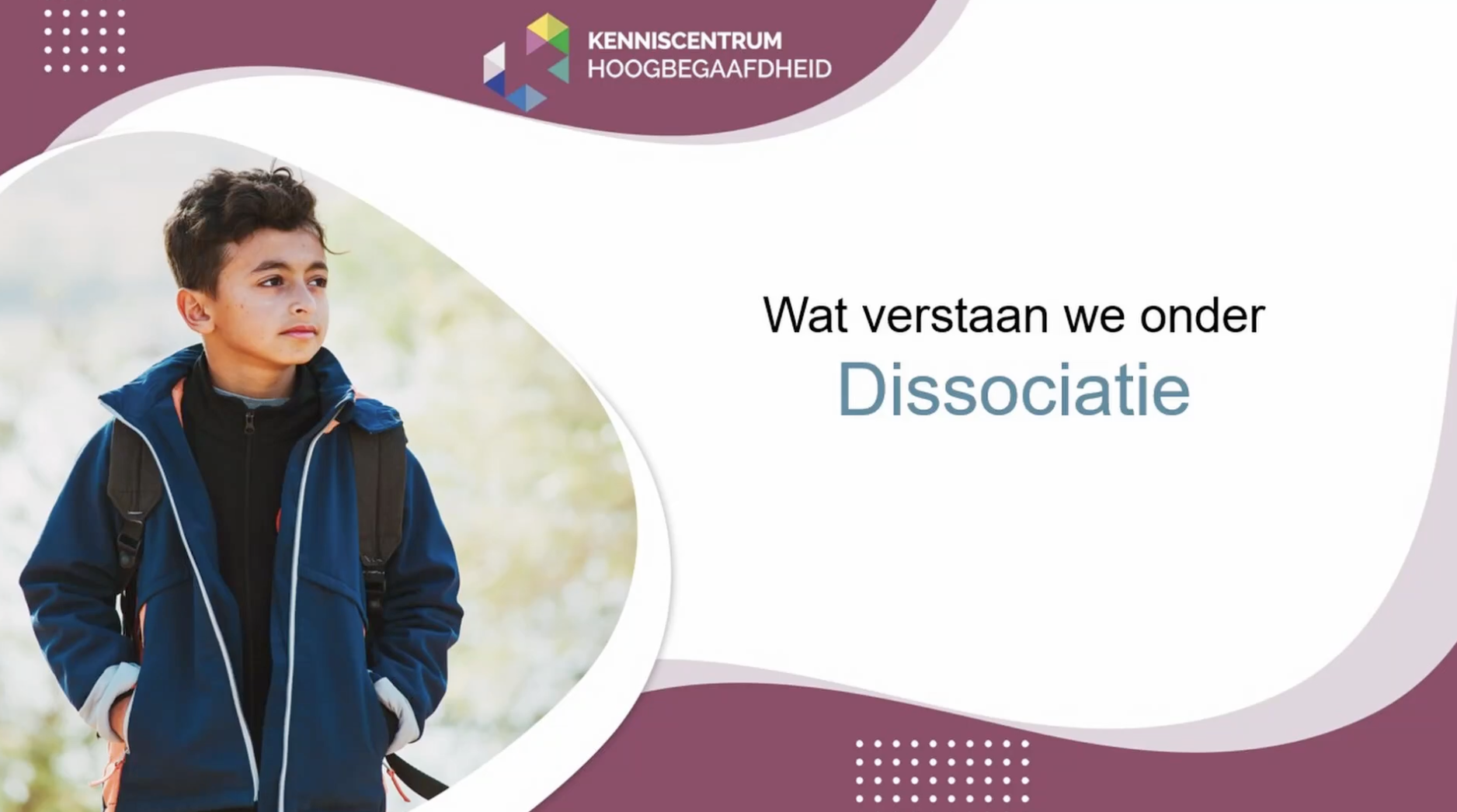 KENNISCENTRUM
HOOGBEGAAFDHEID

Wat verstaan we onder
Dissociatie